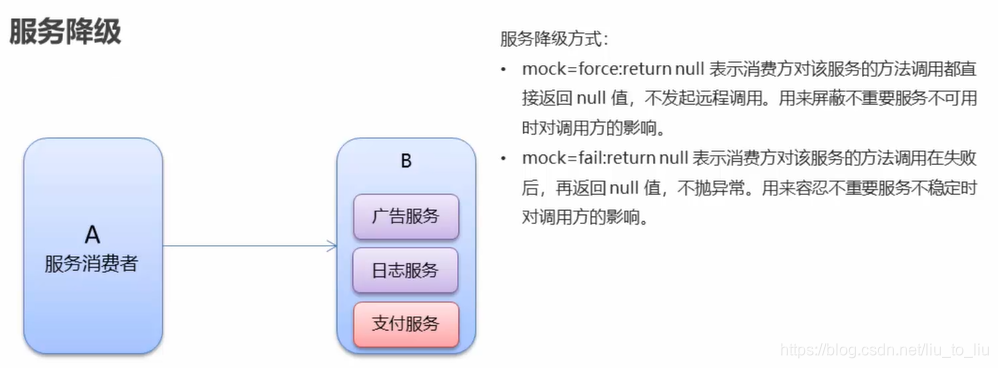 服务降级

A
服务消费者

B

广告服务

日志服务

支付服务

服务降级方式：

• mock=force:return null 表示消费方对该服务的方法调用都直接返回 null 值，不发起远程调用。用来屏蔽不重要服务不可用时对调用方的影响。

• mock=fail:return null 表示消费方对该服务的方法调用在失败后，再返回 null 值，不抛异常。用来容忍不重要服务不稳定时对调用方的影响。

https://blog.csdn.net/liu_to_liu